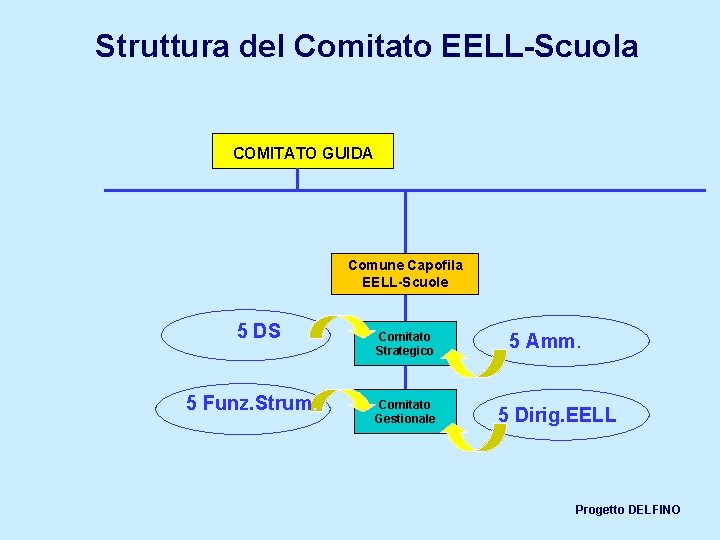 Struttura del Comitato EELL-Scuola

COMITATO GUIDA

Comune Capofila EELL-Scuole

5 DS

Comitato Strategico

5 Amm.

5 Funz.Strum.

Comitato Gestionale

5 Dirig.EELL

Progetto DELFINO